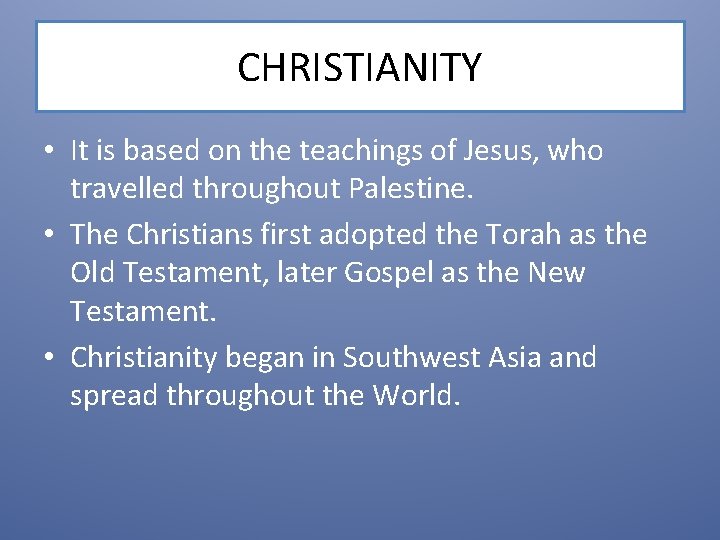 CHRISTIANITY

• It is based on the teachings of Jesus, who travelled throughout Palestine.
• The Christians first adopted the Torah as the Old Testament, later Gospel as the New Testament.
• Christianity began in Southwest Asia and spread throughout the World.